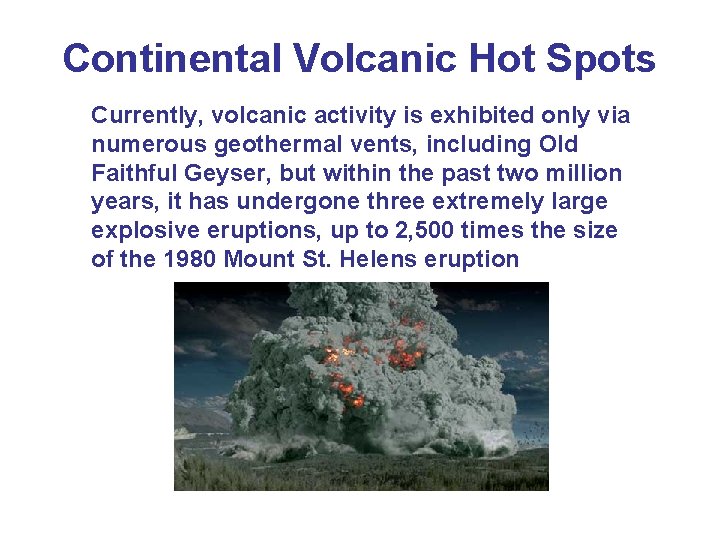 Continental Volcanic Hot Spots

Currently, volcanic activity is exhibited only via numerous geothermal vents, including Old Faithful Geyser, but within the past two million years, it has undergone three extremely large explosive eruptions, up to 2,500 times the size of the 1980 Mount St. Helens eruption